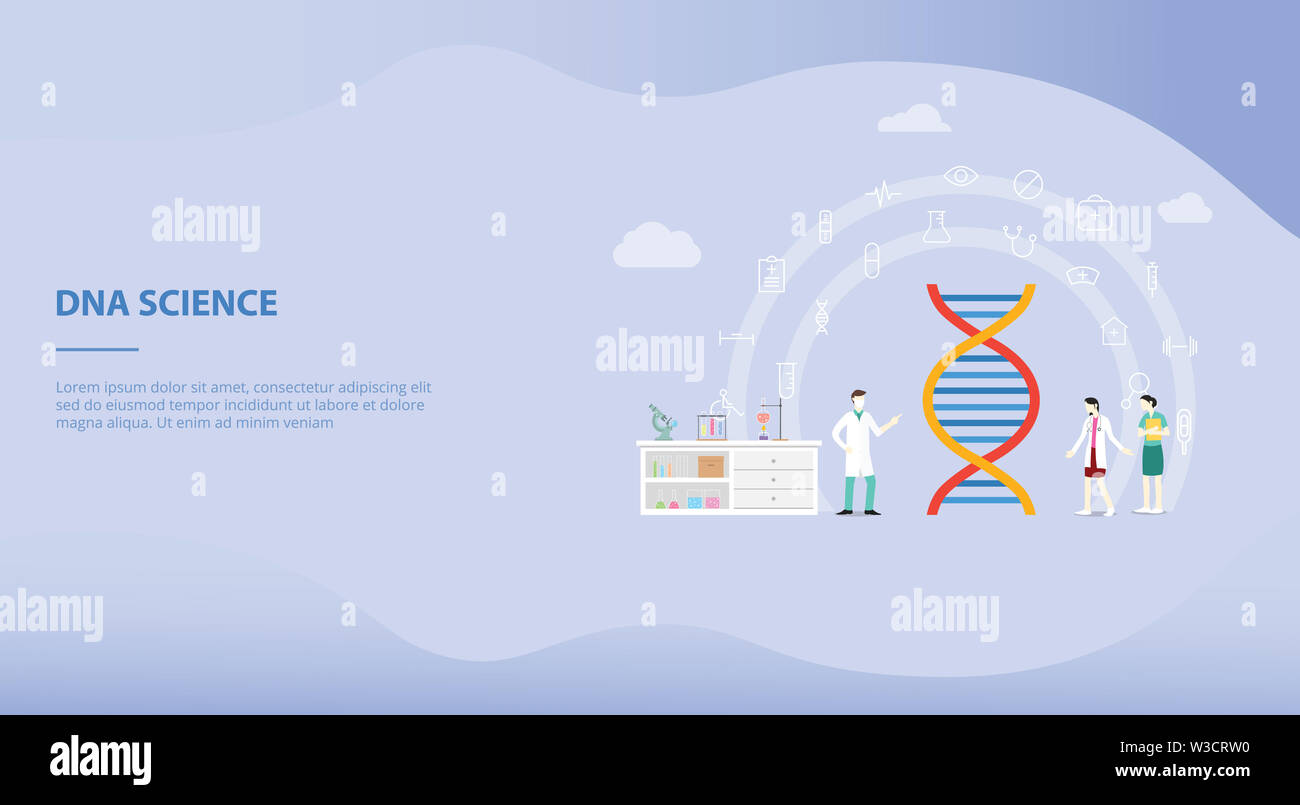 DNA SCIENCE

Lorem ipsum dolor sit amet, consectetur adipiscing elit sed do eiusmod tempor incididunt ut labore et dolore magna aliqua. Ut enim ad minim veniam

alamy

alamy

alamy

alamy

alamy

alamy

W3CRW0
www.alamy.com